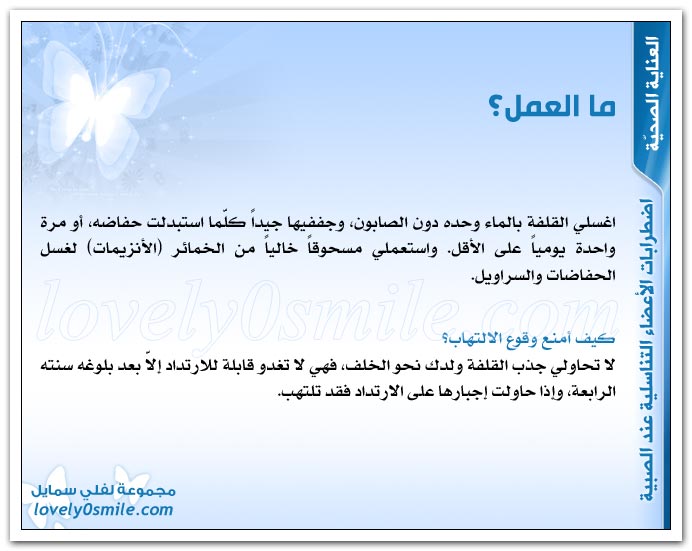 العناية الصحيّة

اضطرابات الأعضاء التناسلية عند الصبية

ما العمل؟

اغسلي القلفة بالماء وحده دون الصابون، وجففيها جيداً كلّما استبدلت حفاضه، أو مرة واحدة يومياً على الأقل. واستعملي مسحوقاً خالياً من الخمائر (الأنزيمات) لغسل الحفاضات والسراويل.

lovely0smile.com

كيف أمنع وقوع الالتهاب؟
لا تحاولي جذب القلفة ولدك نحو الخلف، فهي لا تغدو قابلة للارتداد إلاّ بعد بلوغه سنته الرابعة، وإذا حاولت إجبارها على الارتداد فقد تلتهب.

مجموعة لفلي سمايل
lovely0smile.com